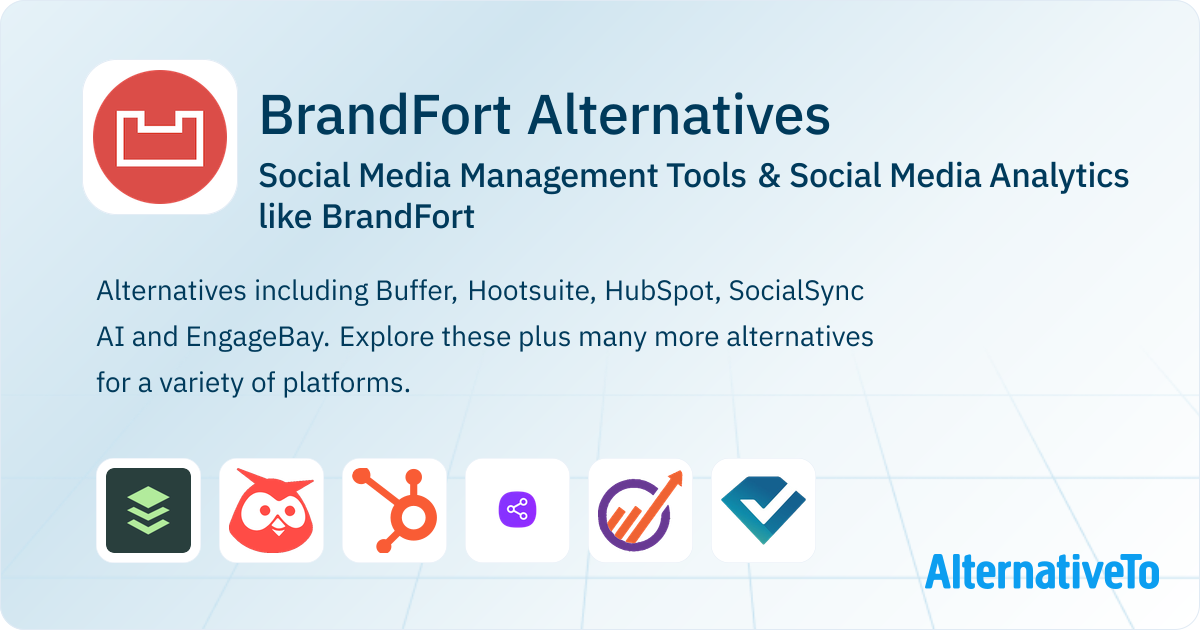 BrandFort Alternatives

Social Media Management Tools & Social Media Analytics like BrandFort

Alternatives including Buffer, Hootsuite, HubSpot, SocialSync AI and EngageBay. Explore these plus many more alternatives for a variety of platforms.

AlternativeTo